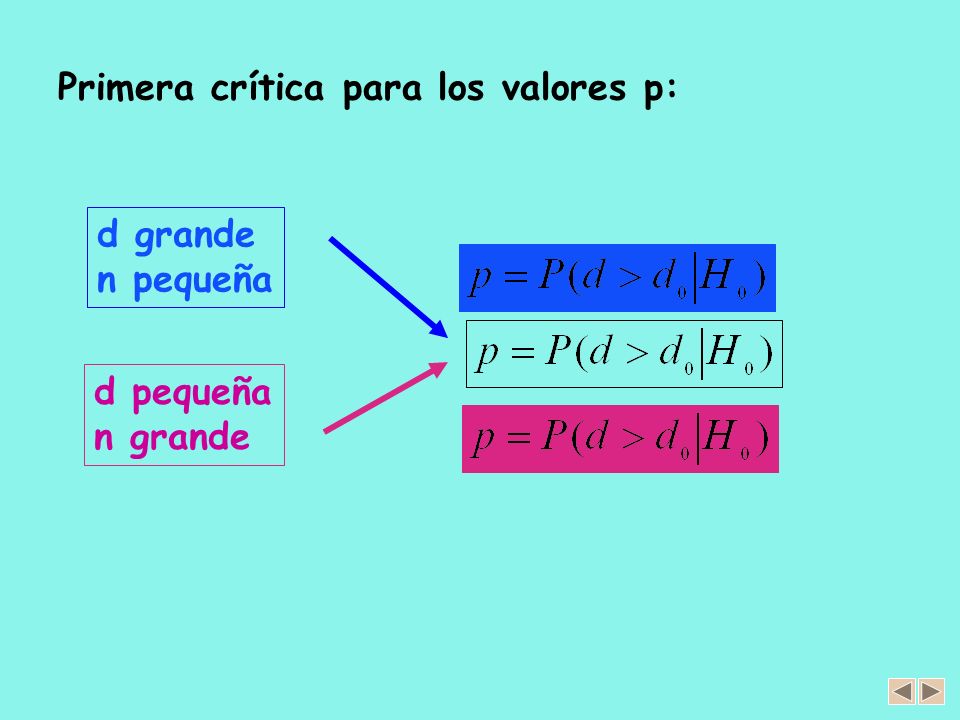 Primera crítica para los valores p:

d grande
n pequeña

d pequeña
n grande

$p = P(d > d_0 | H_0)$

$p = P(d > d_0 | H_0)$

$p = P(d > d_0 | H_0)$